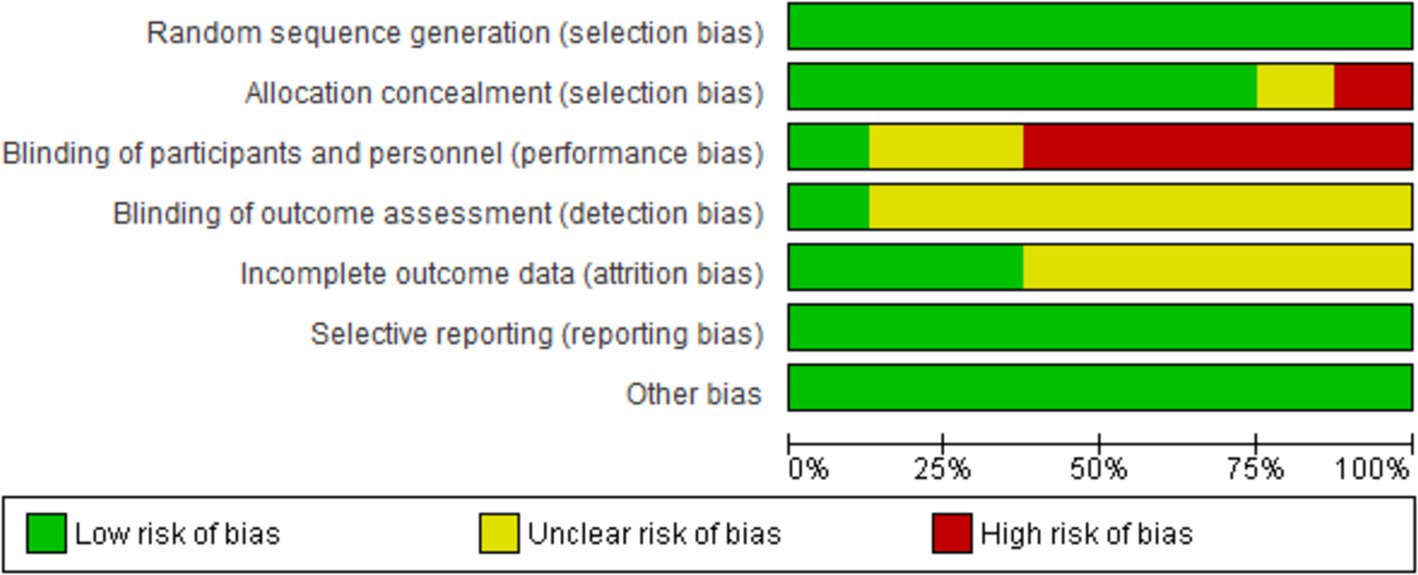 Random sequence generation (selection bias)
Allocation concealment (selection bias)
Blinding of participants and personnel (performance bias)
Blinding of outcome assessment (detection bias)
Incomplete outcome data (attrition bias)
Selective reporting (reporting bias)
Other bias

0% 25% 50% 75% 100%

Low risk of bias
Unclear risk of bias
High risk of bias